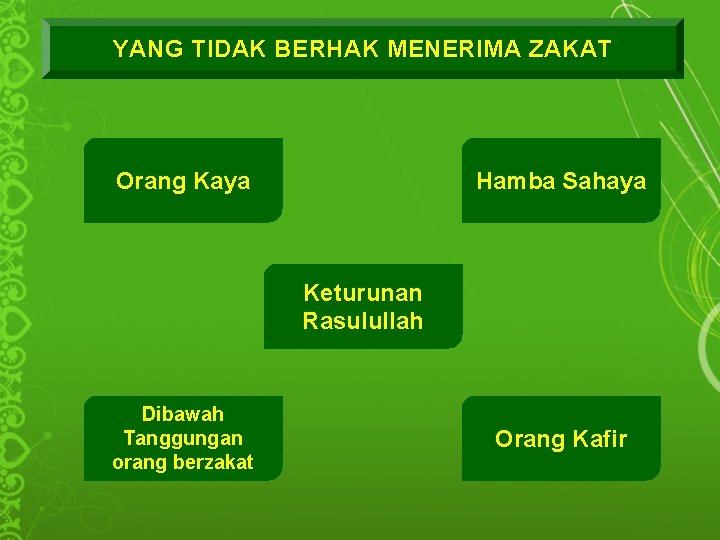 YANG TIDAK BERHAK MENERIMA ZAKAT

Orang Kaya

Hamba Sahaya

Keturunan Rasulullah

Dibawah Tanggungan orang berzakat

Orang Kafir